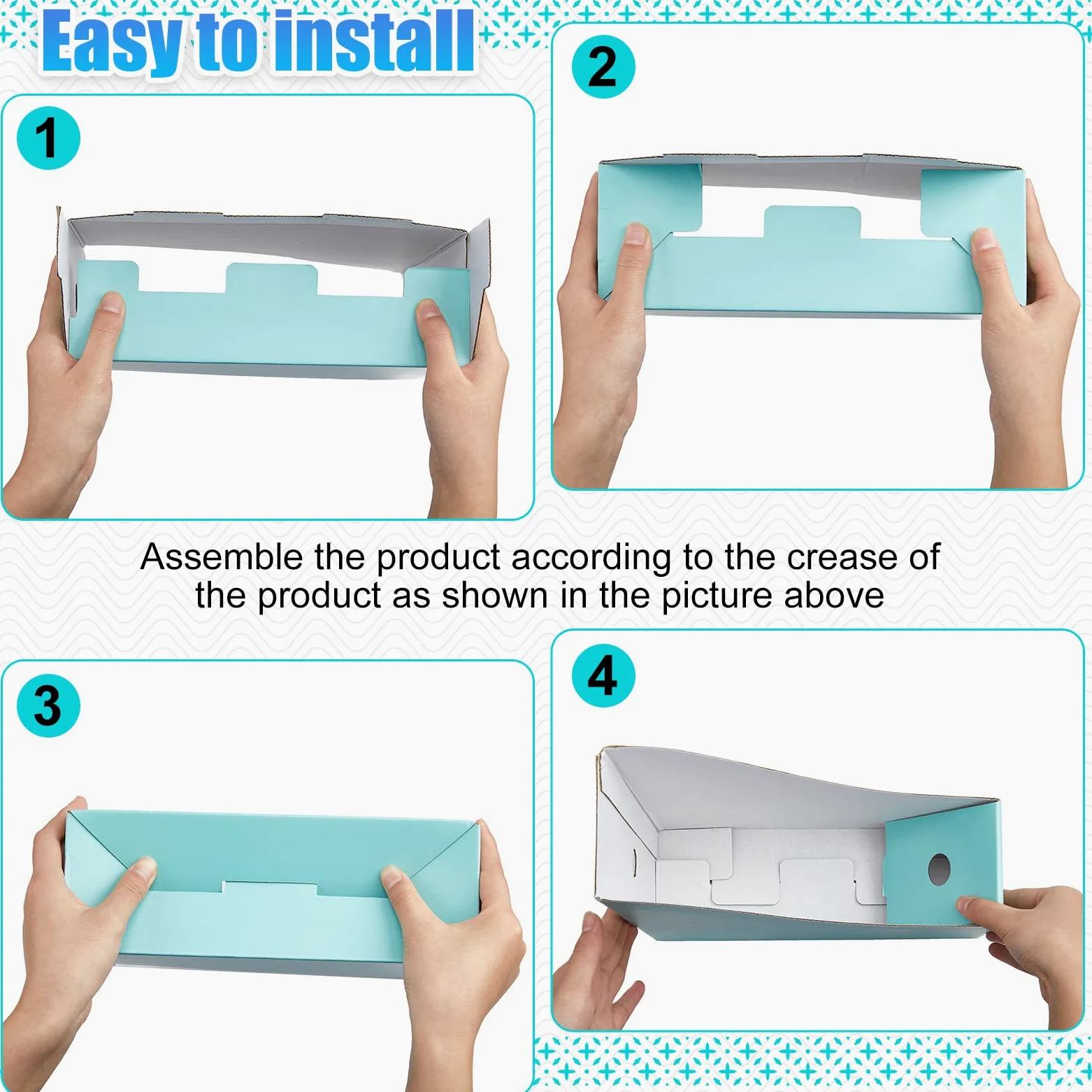 Easy to install

1

2

Assemble the product according to the crease of the product as shown in the picture above

3

4